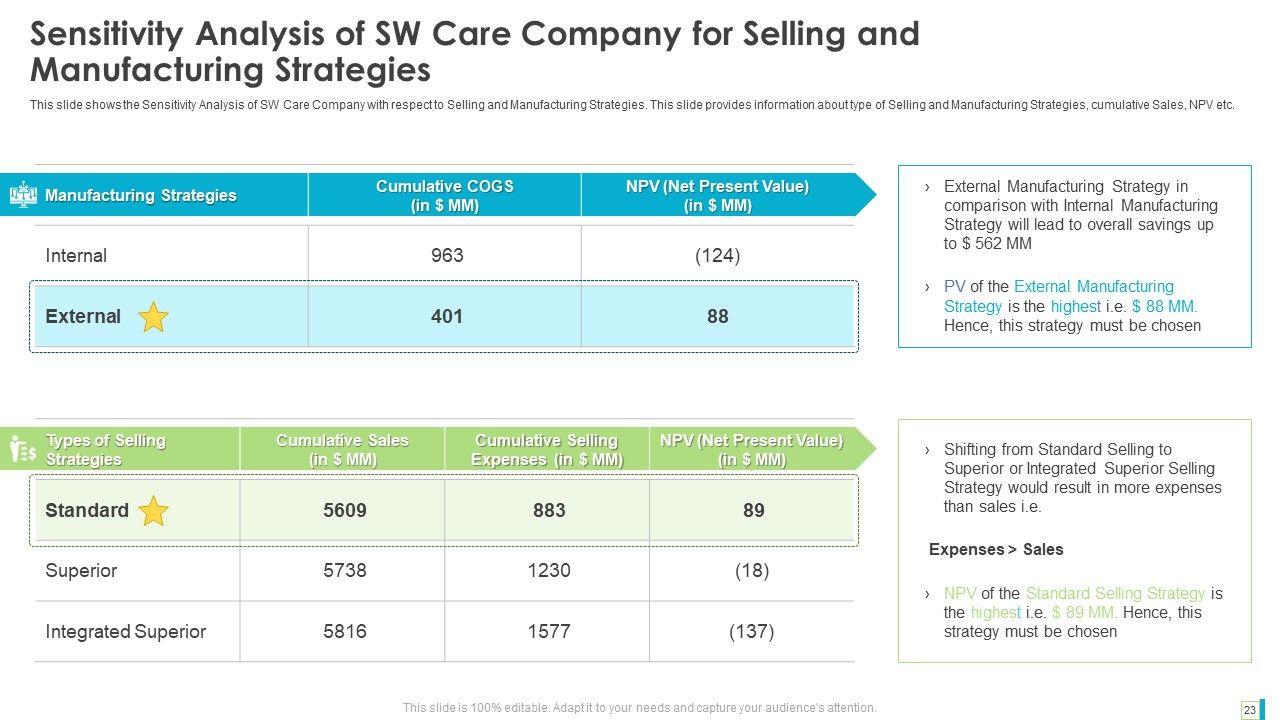 Sensitivity Analysis of SW Care Company for Selling and Manufacturing Strategies

This slide shows the Sensitivity Analysis of SW Care Company with respect to Selling and Manufacturing Strategies. This slide provides information about type of Selling and Manufacturing Strategies, cumulative Sales, NPV etc.

| Manufacturing Strategies | Cumulative COGS (in $ MM) | NPV (Net Present Value) (in $ MM) |
|---|---|---|
| Internal | 963 | (124) |
| External | 401 | 88 |

› External Manufacturing Strategy in comparison with Internal Manufacturing Strategy will lead to overall savings up to $ 562 MM

› PV of the External Manufacturing Strategy is the highest i.e. $ 88 MM. Hence, this strategy must be chosen

| Types of Selling Strategies | Cumulative Sales (in $ MM) | Cumulative Selling Expenses (in $ MM) | NPV (Net Present Value) (in $ MM) |
|---|---|---|---|
| Standard | 5609 | 883 | 89 |
| Superior | 5738 | 1230 | (18) |
| Integrated Superior | 5816 | 1577 | (137) |

› Shifting from Standard Selling to Superior or Integrated Superior Selling Strategy would result in more expenses than sales i.e.

Expenses > Sales

› NPV of the Standard Selling Strategy is the highest i.e. $ 89 MM. Hence, this strategy must be chosen

This slide is 100% editable. Adapt it to your needs and capture your audience's attention.

23